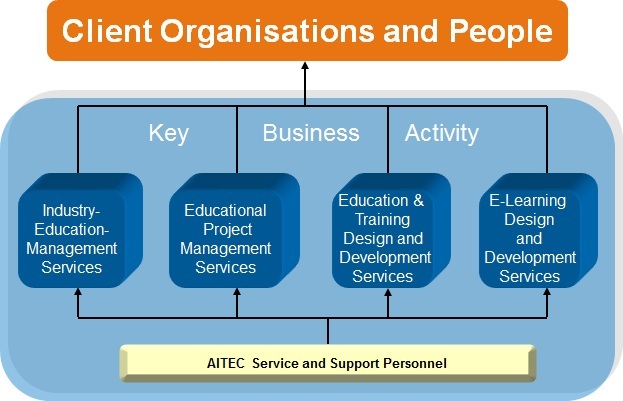 Client Organisations and People

Key Business Activity

Industry-Education-Management Services

Educational Project Management Services

Education & Training Design and Development Services

E-Learning Design and Development Services

AITEC Service and Support Personnel